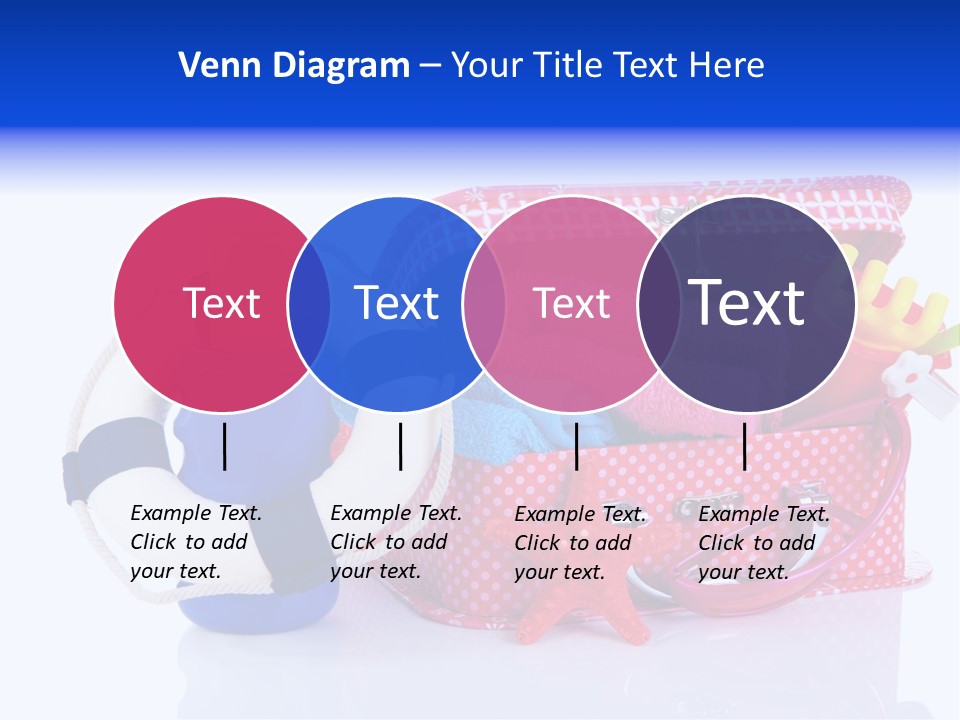 Venn Diagram – Your Title Text Here

Text

Text

Text

Text

Example Text. Click to add your text.

Example Text. Click to add your text.

Example Text. Click to add your text.

Example Text. Click to add your text.